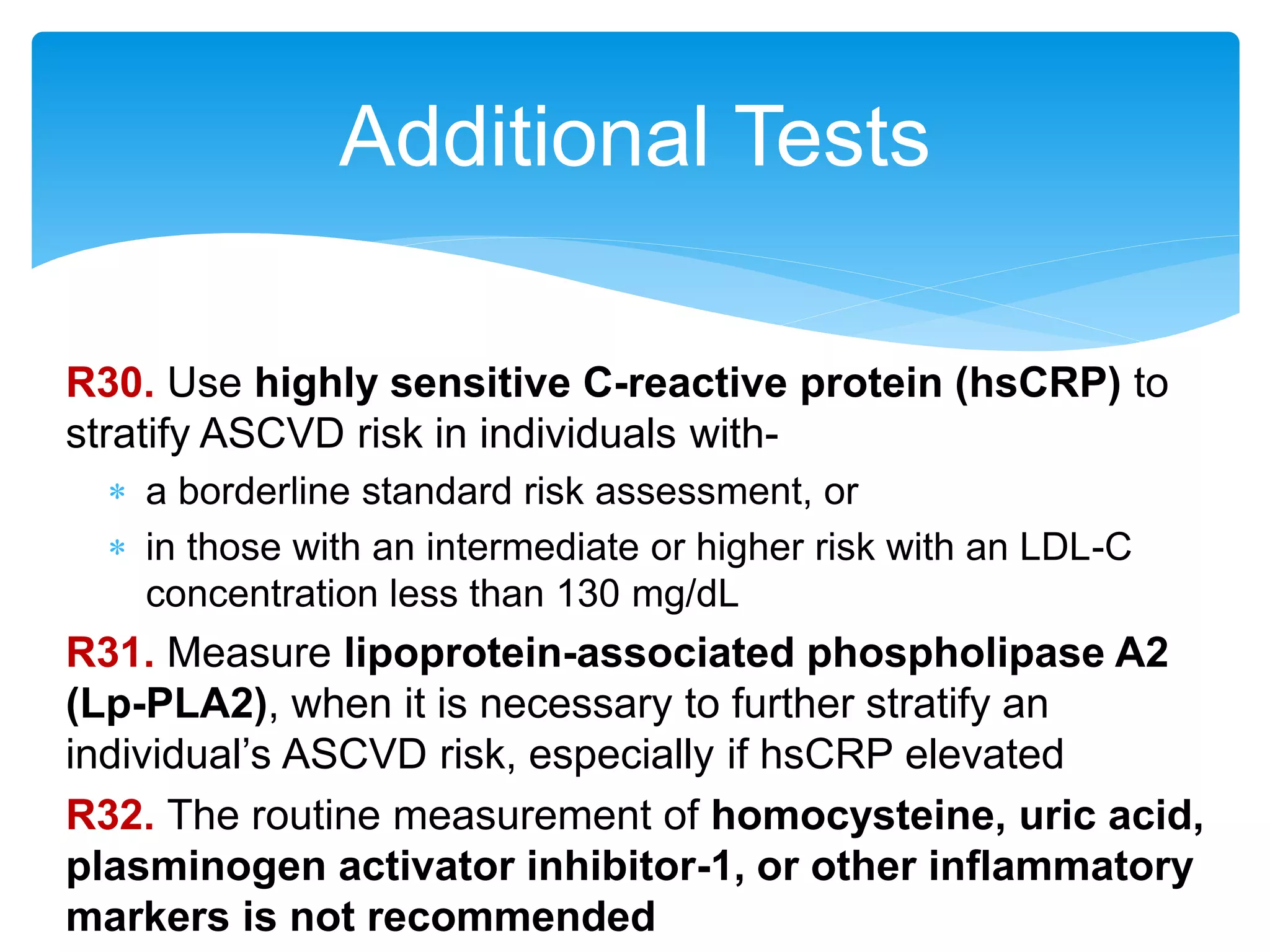 Additional Tests

R30. Use highly sensitive C-reactive protein (hsCRP) to stratify ASCVD risk in individuals with-

* a borderline standard risk assessment, or
* in those with an intermediate or higher risk with an LDL-C concentration less than 130 mg/dL

R31. Measure lipoprotein-associated phospholipase A2 (Lp-PLA2), when it is necessary to further stratify an individual's ASCVD risk, especially if hsCRP elevated

R32. The routine measurement of homocysteine, uric acid, plasminogen activator inhibitor-1, or other inflammatory markers is not recommended